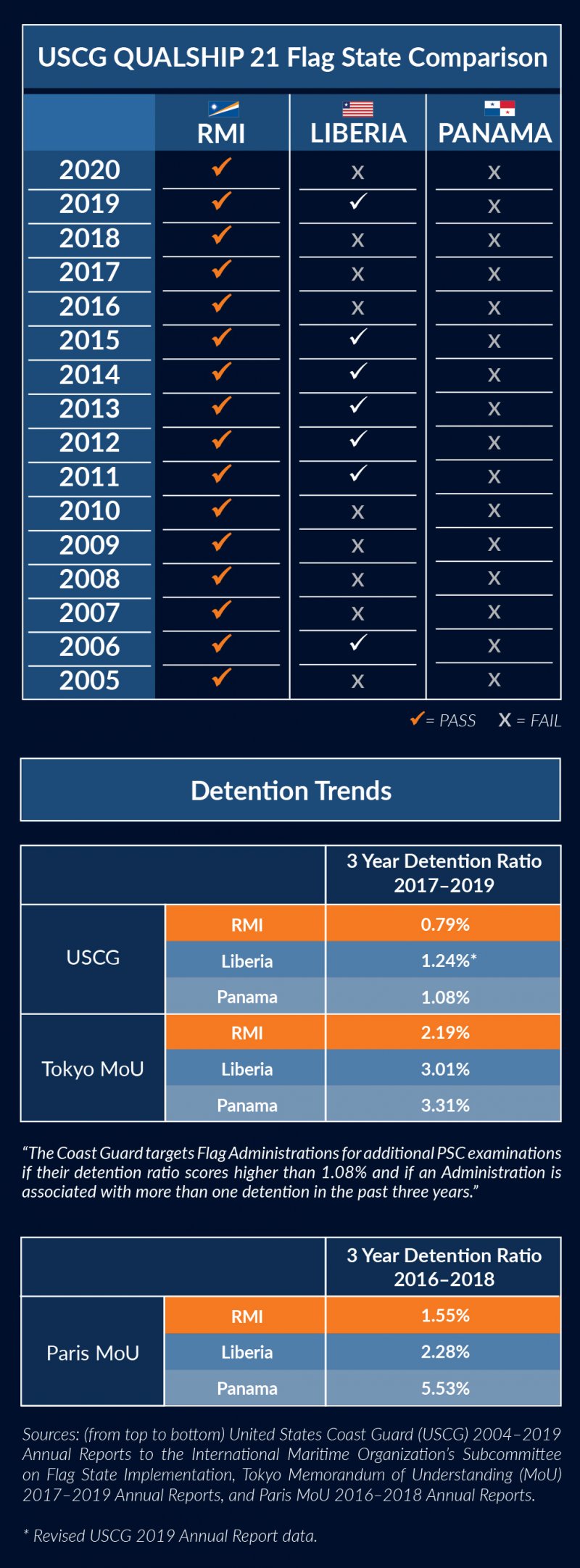 USCG QUALSHIP 21 Flag State Comparison

| | RMI | LIBERIA | PANAMA |
|---|---|---|---|
| 2020 | ✓ | X | X |
| 2019 | ✓ | ✓ | X |
| 2018 | ✓ | X | X |
| 2017 | ✓ | X | X |
| 2016 | ✓ | X | X |
| 2015 | ✓ | ✓ | X |
| 2014 | ✓ | ✓ | X |
| 2013 | ✓ | ✓ | X |
| 2012 | ✓ | ✓ | X |
| 2011 | ✓ | ✓ | X |
| 2010 | ✓ | X | X |
| 2009 | ✓ | X | X |
| 2008 | ✓ | X | X |
| 2007 | ✓ | X | X |
| 2006 | ✓ | ✓ | X |
| 2005 | ✓ | X | X |

✓ = PASS X = FAIL

Detention Trends

| | | 3 Year Detention Ratio 2017–2019 |
|---|---|---|
| USCG | RMI | 0.79% |
| | Liberia | 1.24%* |
| | Panama | 1.08% |
| Tokyo MoU | RMI | 2.19% |
| | Liberia | 3.01% |
| | Panama | 3.31% |

"The Coast Guard targets Flag Administrations for additional PSC examinations if their detention ratio scores higher than 1.08% and if an Administration is associated with more than one detention in the past three years."

| | | 3 Year Detention Ratio 2016–2018 |
|---|---|---|
| Paris MoU | RMI | 1.55% |
| | Liberia | 2.28% |
| | Panama | 5.53% |

Sources: (from top to bottom) United States Coast Guard (USCG) 2004–2019 Annual Reports to the International Maritime Organization's Subcommittee on Flag State Implementation, Tokyo Memorandum of Understanding (MoU) 2017–2019 Annual Reports, and Paris MoU 2016–2018 Annual Reports.

* Revised USCG 2019 Annual Report data.